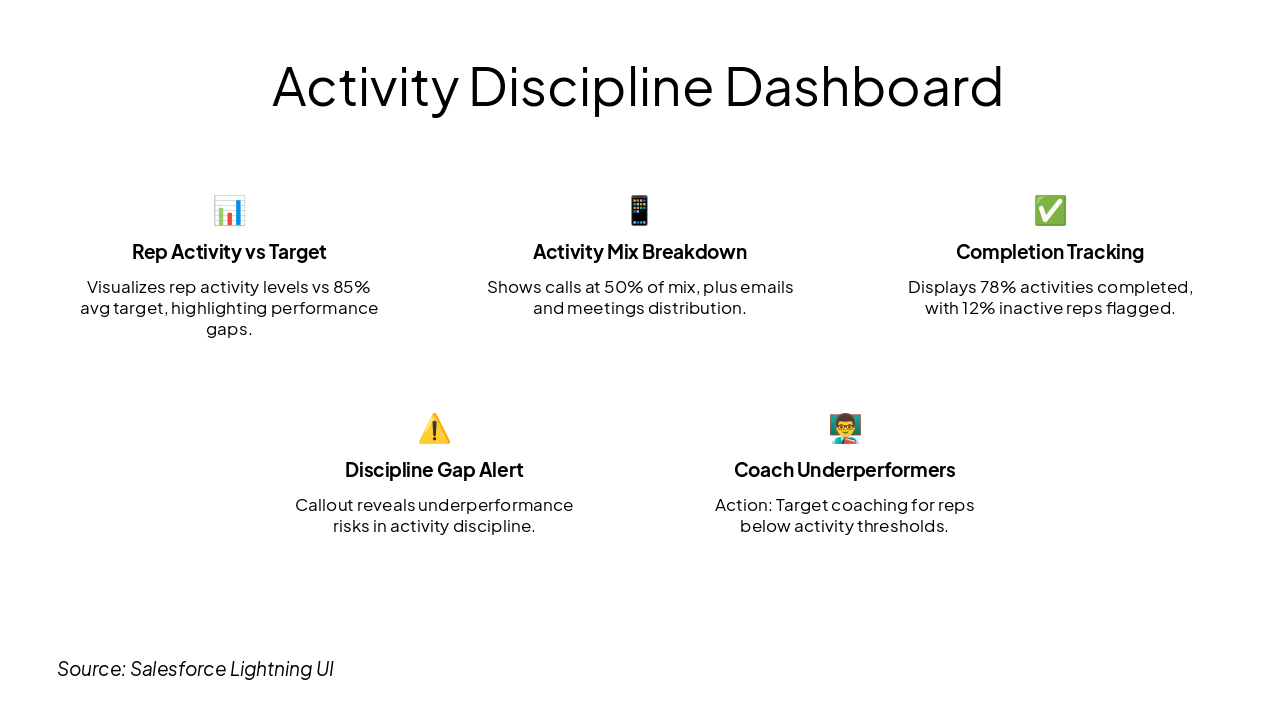 Activity Discipline Dashboard

📊

Rep Activity vs Target

Visualizes rep activity levels vs 85% avg target, highlighting performance gaps.

📱

Activity Mix Breakdown

Shows calls at 50% of mix, plus emails and meetings distribution.

✅

Completion Tracking

Displays 78% activities completed, with 12% inactive reps flagged.

⚠️

Discipline Gap Alert

Callout reveals underperformance risks in activity discipline.

👨‍🏫

Coach Underperformers

Action: Target coaching for reps below activity thresholds.

Source: Salesforce Lightning UI